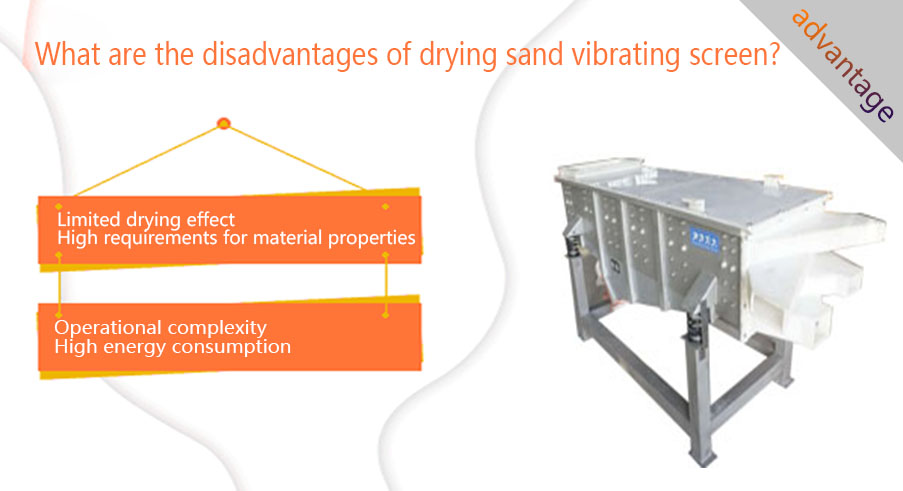 What are the disadvantages of drying sand vibrating screen?

advantage

Limited drying effect
High requirements for material properties

Operational complexity
High energy consumption